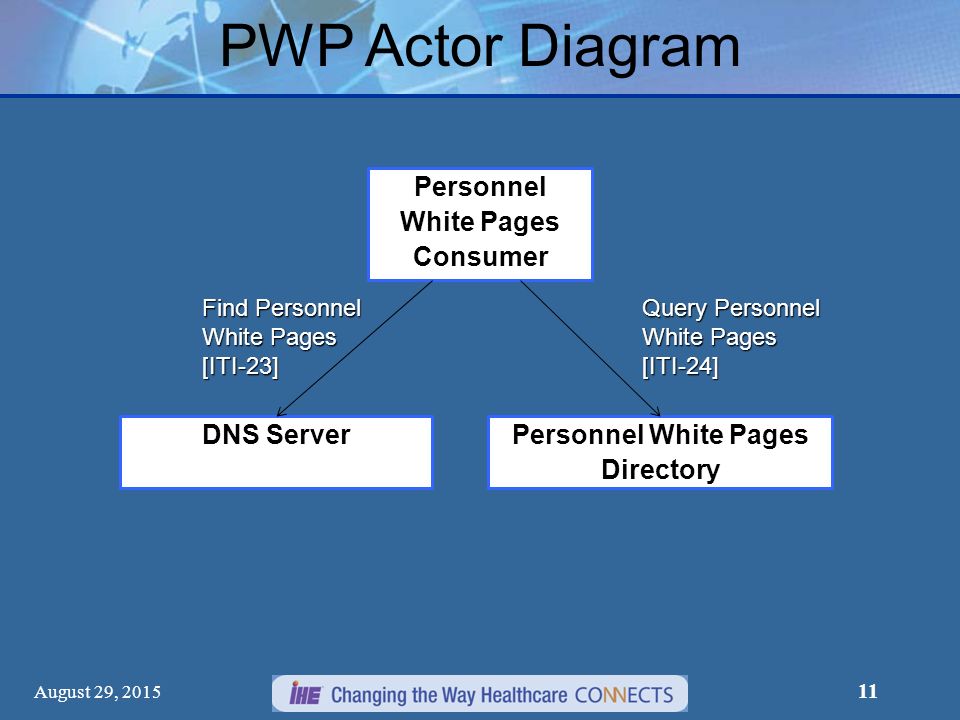 PWP Actor Diagram

Personnel White Pages Consumer

Find Personnel White Pages [ITI-23]

Query Personnel White Pages [ITI-24]

DNS Server

Personnel White Pages Directory

August 29, 2015

IHE Changing the Way Healthcare CONNECTS

11